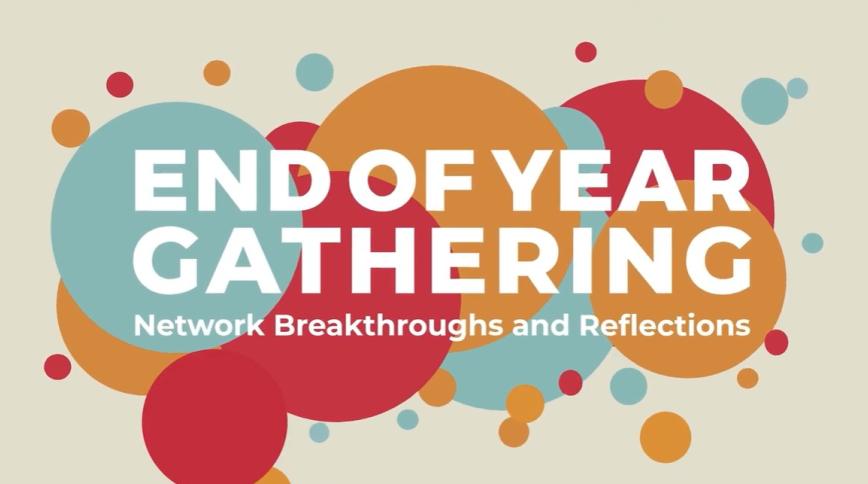 END OF YEAR GATHERING

Network Breakthroughs and Reflections